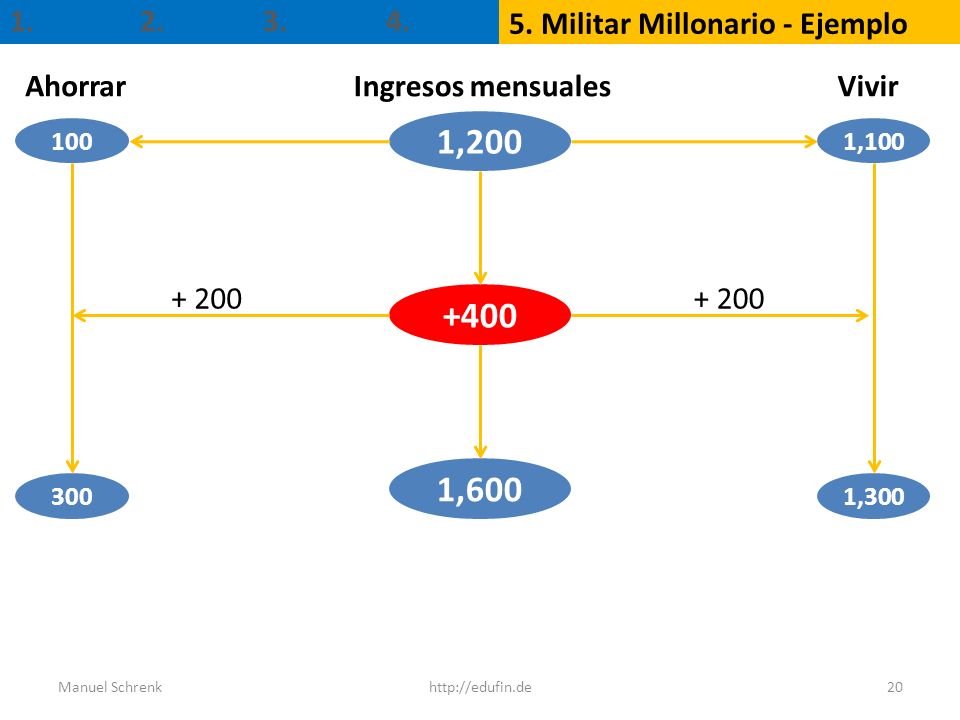 1. 2. 3. 4. 5. Militar Millonario - Ejemplo

Ahorrar Ingresos mensuales Vivir

100 1,200 1,100

+ 200 +400 + 200

300 1,600 1,300

Manuel Schrenk http://edufin.de 20